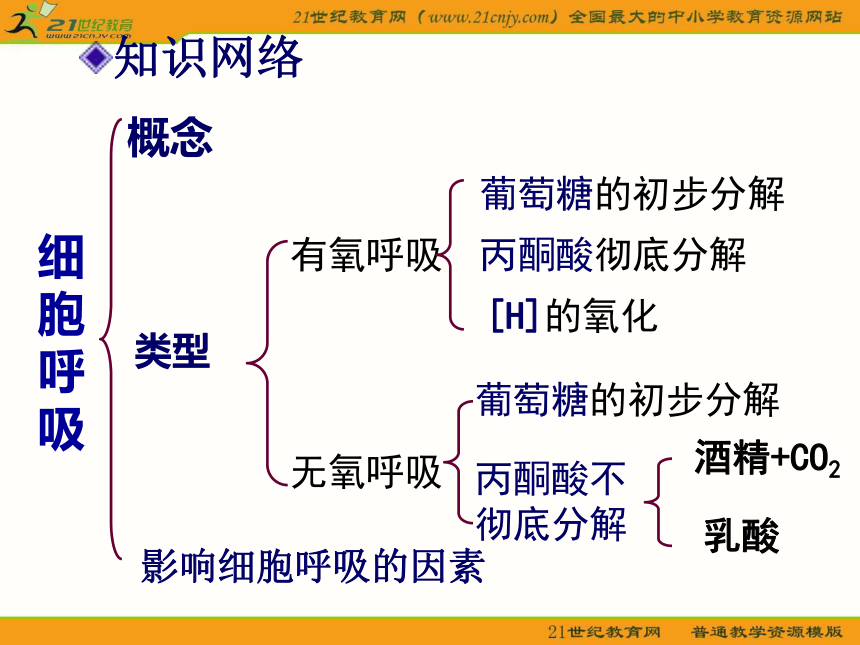 21世纪教育
www.21cnjy.com

21世纪教育网（www.21cnjy.com）全国最大的中小学教育资源网站

知识网络

细胞呼吸

概念

类型

有氧呼吸

葡萄糖的初步分解

丙酮酸彻底分解

[H]的氧化

无氧呼吸

葡萄糖的初步分解

丙酮酸不彻底分解

酒精+$CO_2$

乳酸

影响细胞呼吸的因素

21世纪教育网　普通教学资源模版